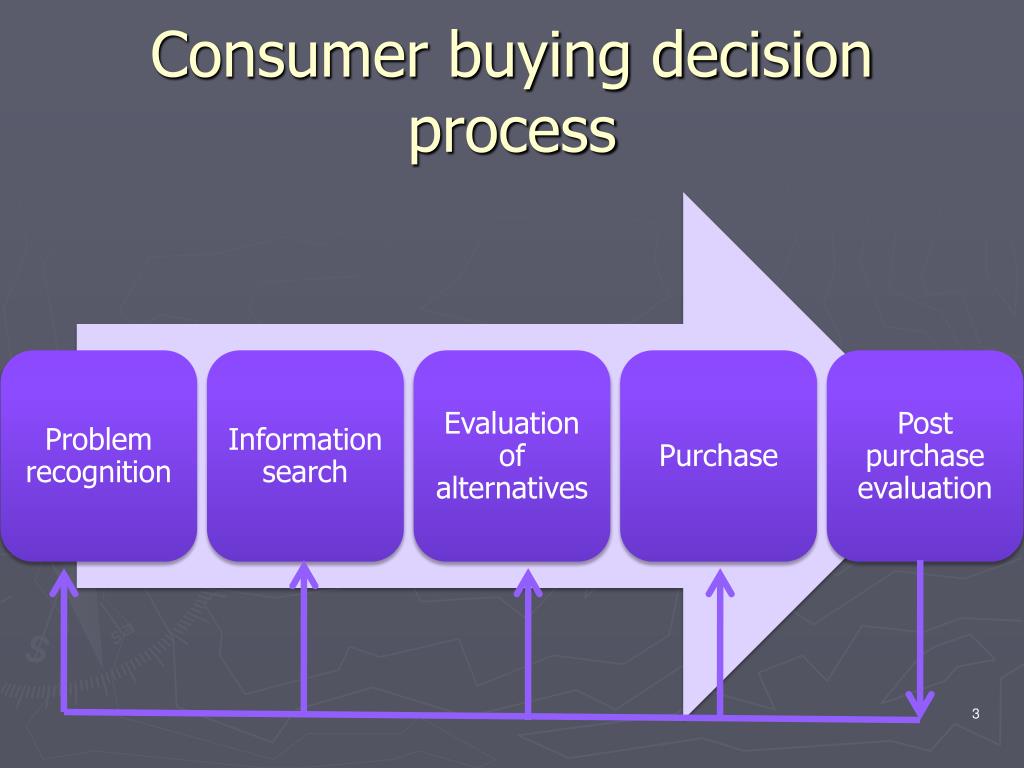 Consumer buying decision process

Problem recognition

Information search

Evaluation of alternatives

Purchase

Post purchase evaluation

3